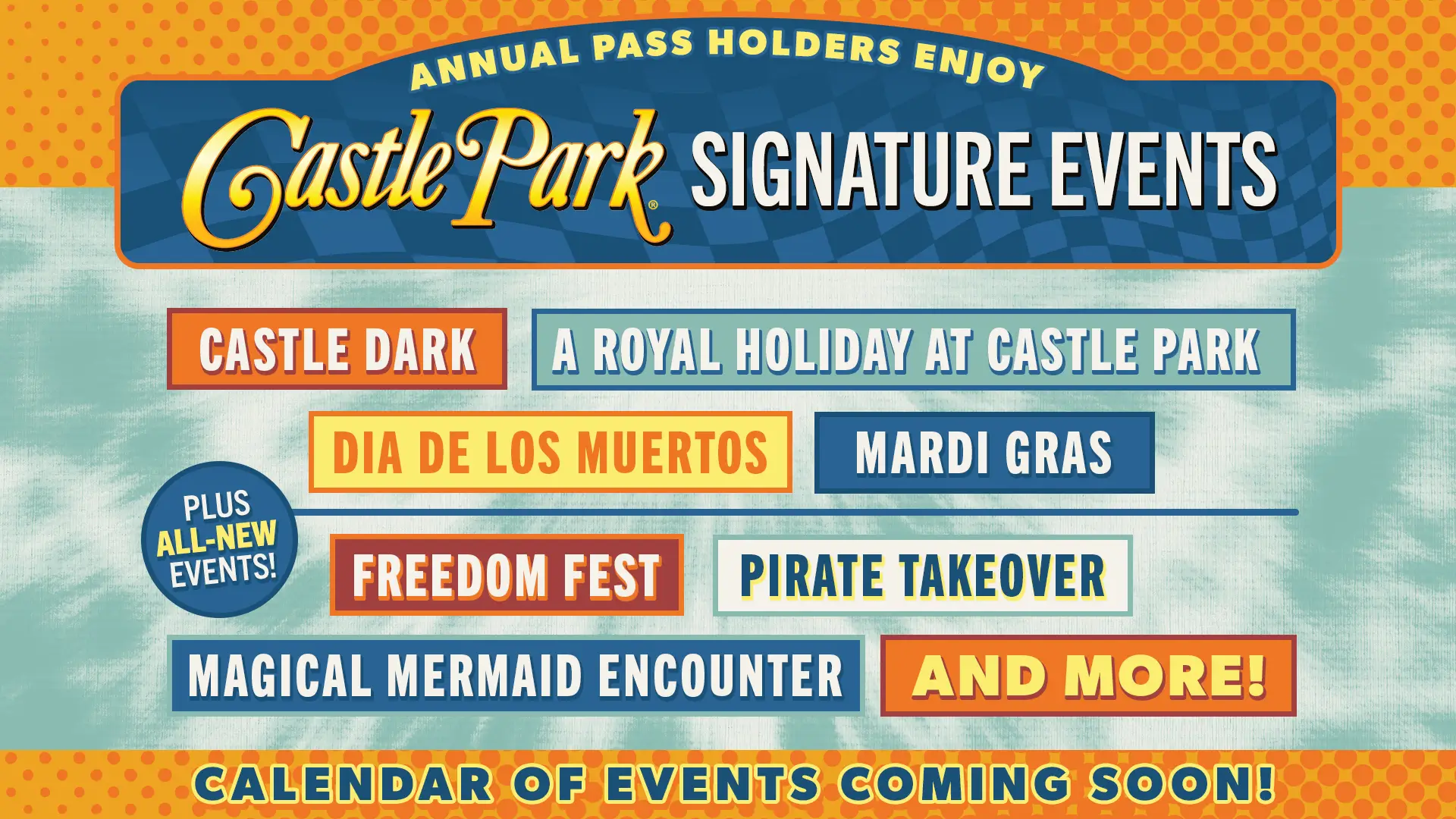 ANNUAL PASS HOLDERS ENJOY

Castle Park® SIGNATURE EVENTS

CASTLE DARK

A ROYAL HOLIDAY AT CASTLE PARK

DIA DE LOS MUERTOS

MARDI GRAS

PLUS ALL-NEW EVENTS!

FREEDOM FEST

PIRATE TAKEOVER

MAGICAL MERMAID ENCOUNTER

AND MORE!

CALENDAR OF EVENTS COMING SOON!